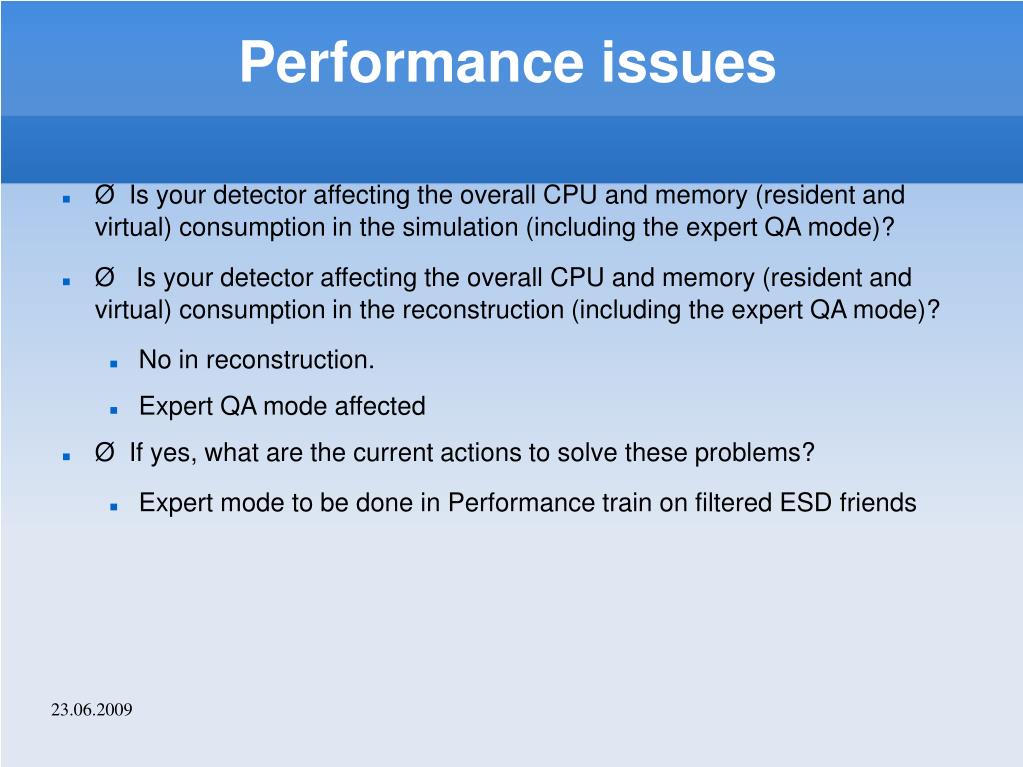 Performance issues

Ø Is your detector affecting the overall CPU and memory (resident and virtual) consumption in the simulation (including the expert QA mode)?

Ø Is your detector affecting the overall CPU and memory (resident and virtual) consumption in the reconstruction (including the expert QA mode)?

No in reconstruction.

Expert QA mode affected

Ø If yes, what are the current actions to solve these problems?

Expert mode to be done in Performance train on filtered ESD friends

23.06.2009